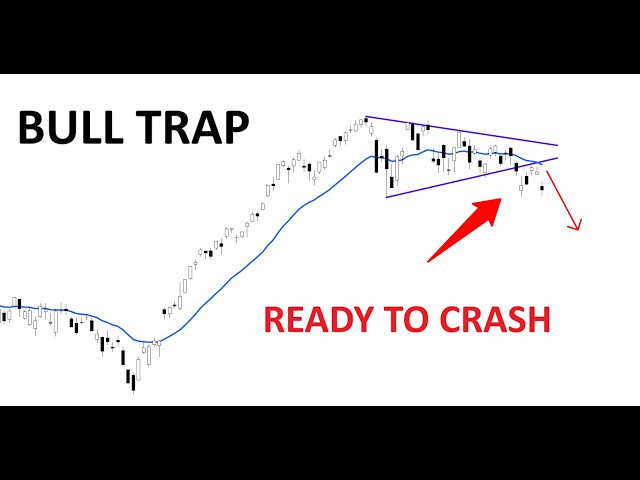 BULL TRAP

READY TO CRASH